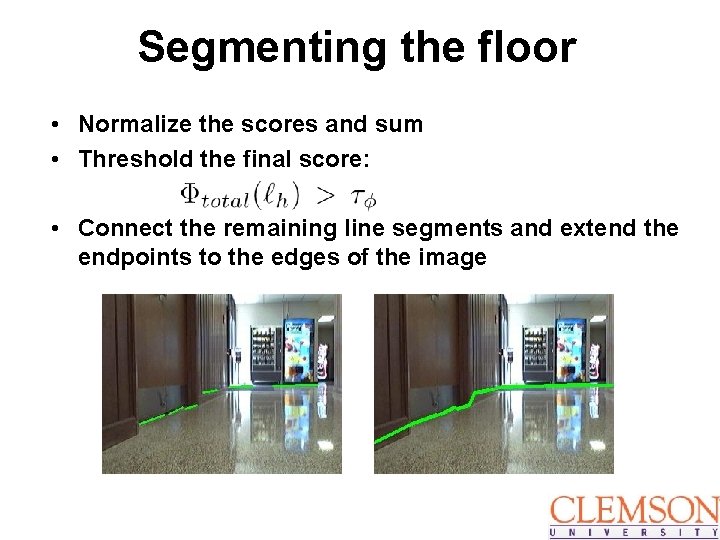 Segmenting the floor

• Normalize the scores and sum
• Threshold the final score:

$\Phi_{total}(\ell_h) > \tau_\phi$

• Connect the remaining line segments and extend the endpoints to the edges of the image

CLEMSON
UNIVERSITY